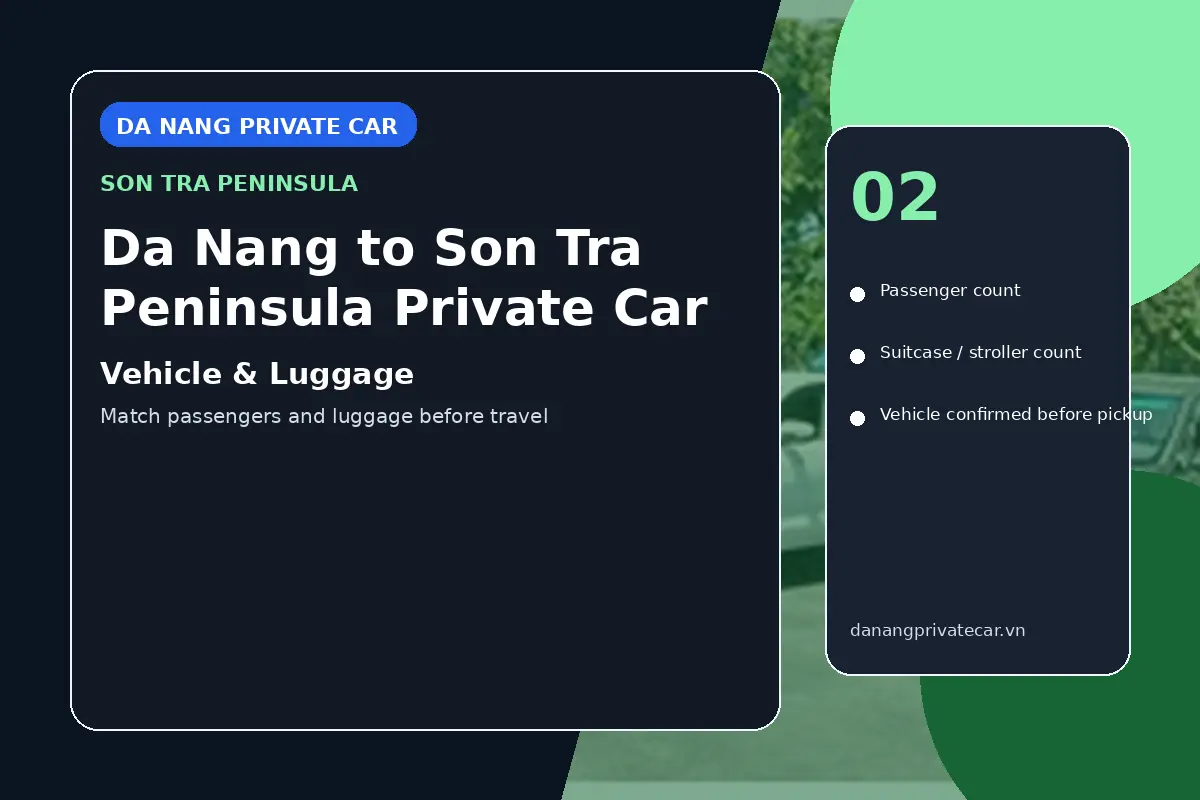 DA NANG PRIVATE CAR

SON TRA PENINSULA

Da Nang to Son Tra Peninsula Private Car

Vehicle & Luggage

Match passengers and luggage before travel

02

Passenger count

Suitcase / stroller count

Vehicle confirmed before pickup

danangprivatecar.vn